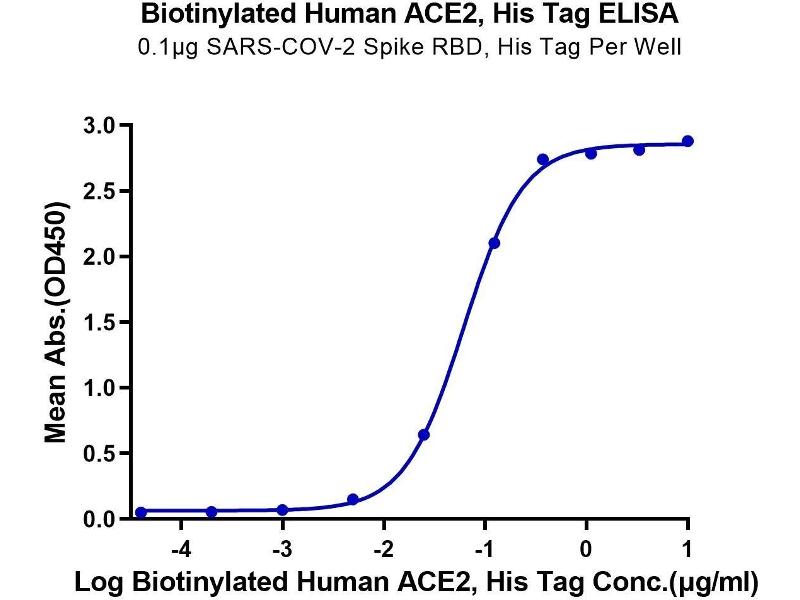 Biotinylated Human ACE2, His Tag ELISA
0.1μg SARS-COV-2 Spike RBD, His Tag Per Well

Mean Abs.(OD450)

3.0
2.5
2.0
1.5
1.0
0.5
0.0

-4
-3
-2
-1
0
1

Log Biotinylated Human ACE2, His Tag Conc.(μg/ml)